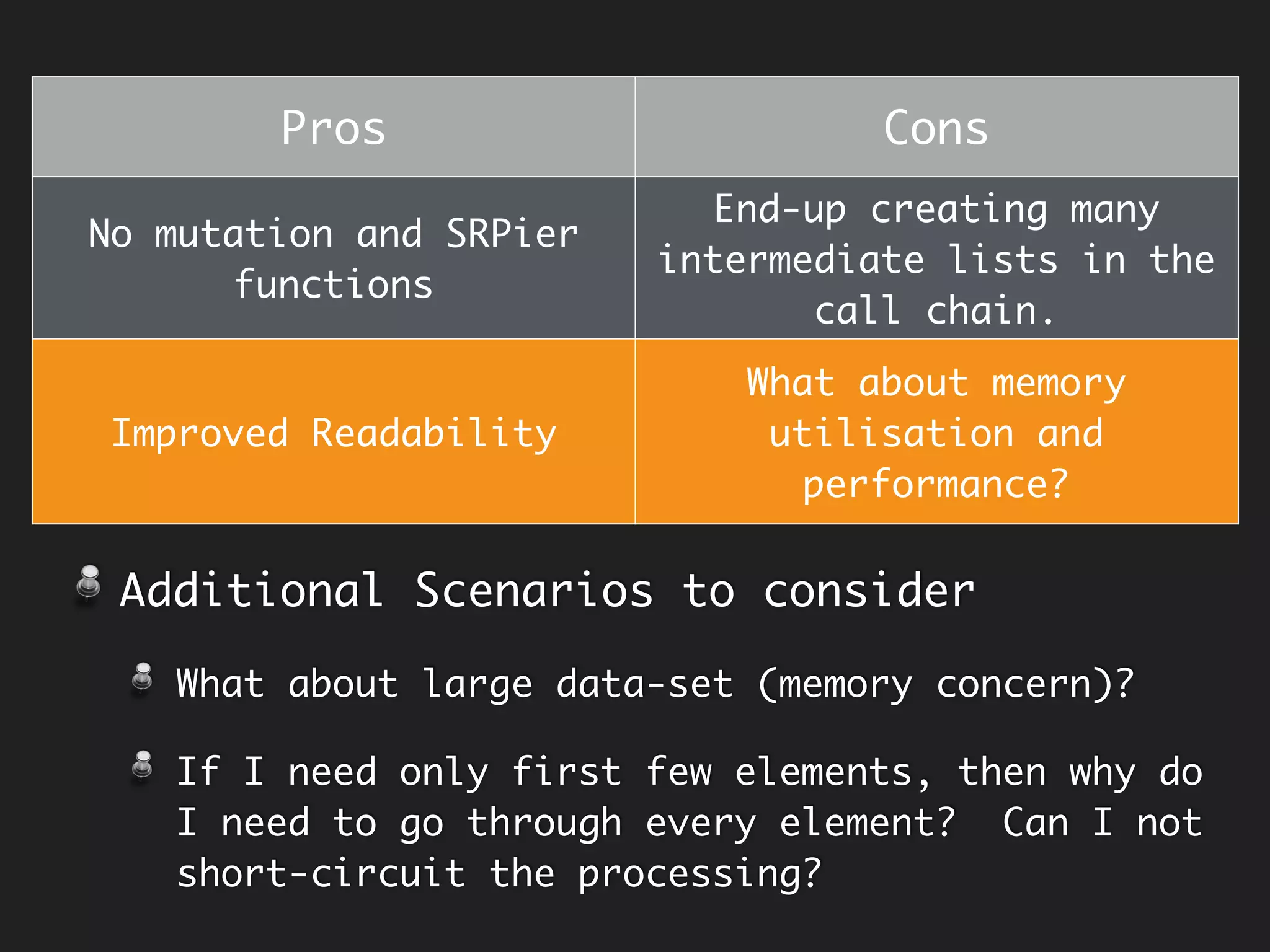 | Pros | Cons |
|---|---|
| No mutation and SRPier functions | End-up creating many intermediate lists in the call chain. |
| Improved Readability | What about memory utilisation and performance? |

Additional Scenarios to consider

What about large data-set (memory concern)?

If I need only first few elements, then why do I need to go through every element? Can I not short-circuit the processing?